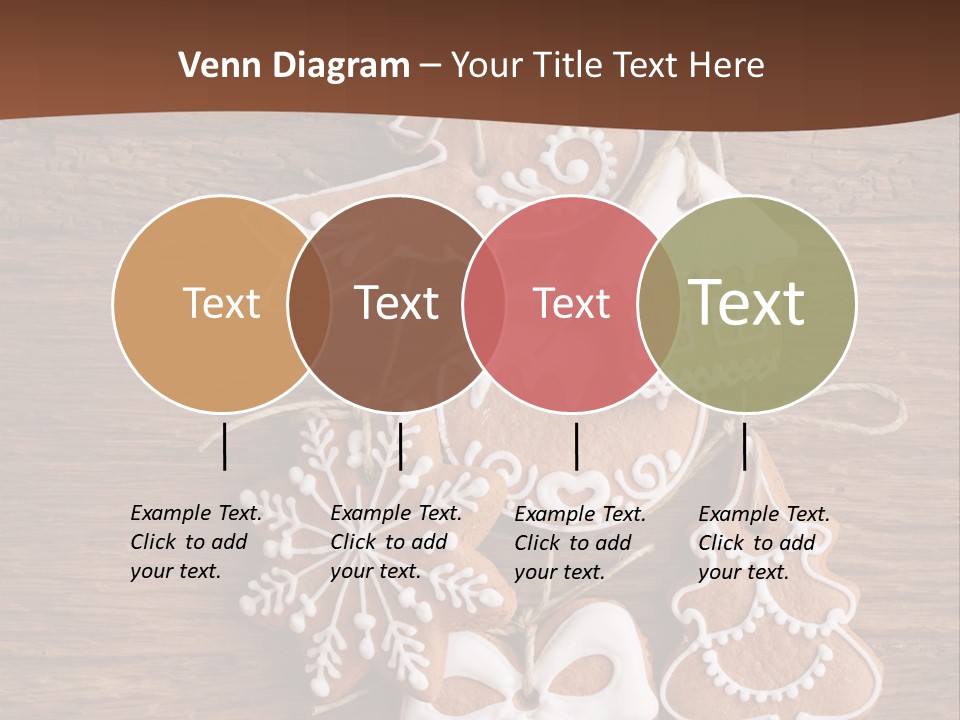 Venn Diagram – Your Title Text Here

Text

Text

Text

Text

Example Text. Click to add your text.

Example Text. Click to add your text.

Example Text. Click to add your text.

Example Text. Click to add your text.